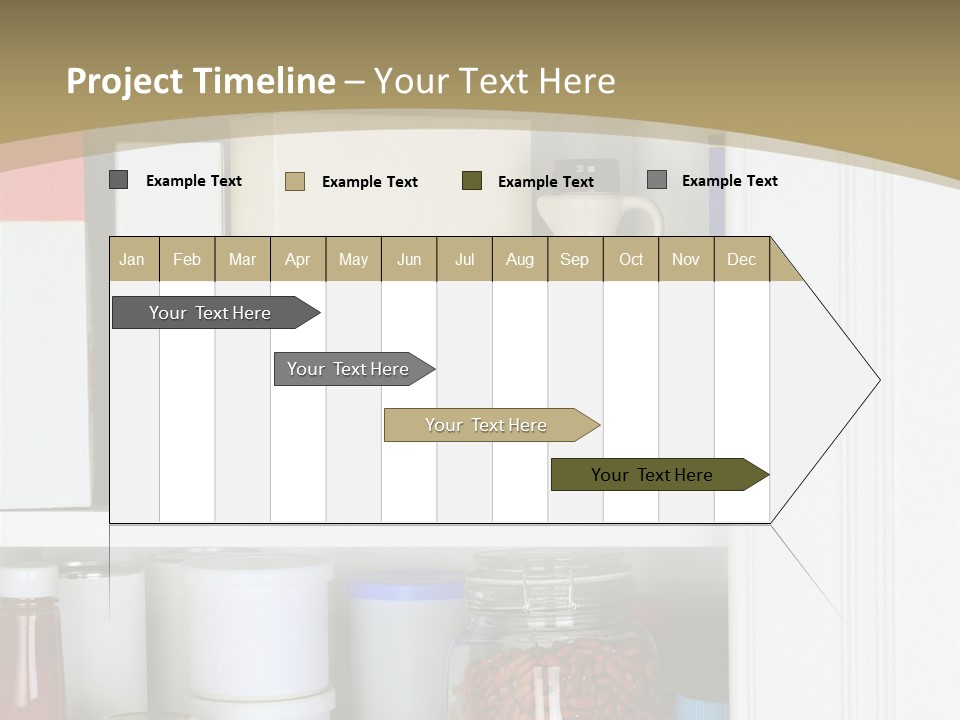 Project Timeline – Your Text Here

Example Text Example Text Example Text Example Text

| Jan | Feb | Mar | Apr | May | Jun | Jul | Aug | Sep | Oct | Nov | Dec |
|---|---|---|---|---|---|---|---|---|---|---|---|

Your Text Here

Your Text Here

Your Text Here

Your Text Here